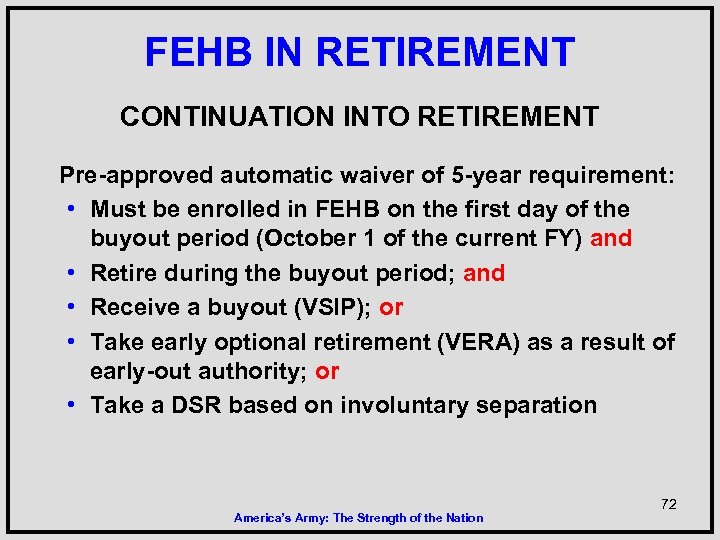 FEHB IN RETIREMENT

CONTINUATION INTO RETIREMENT

Pre-approved automatic waiver of 5-year requirement:

• Must be enrolled in FEHB on the first day of the buyout period (October 1 of the current FY) and
• Retire during the buyout period; and
• Receive a buyout (VSIP); or
• Take early optional retirement (VERA) as a result of early-out authority; or
• Take a DSR based on involuntary separation

72

America's Army: The Strength of the Nation